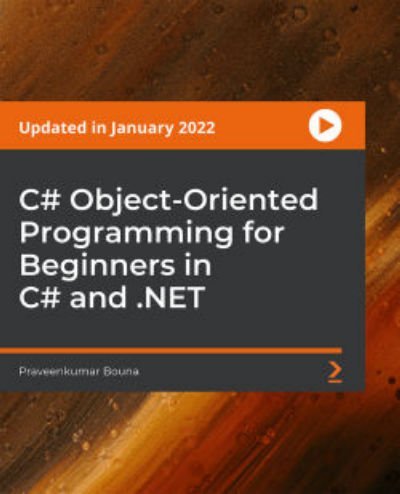 Updated in January 2022

C# Object-Oriented Programming for Beginners in C# and .NET

Praveenkumar Bouna